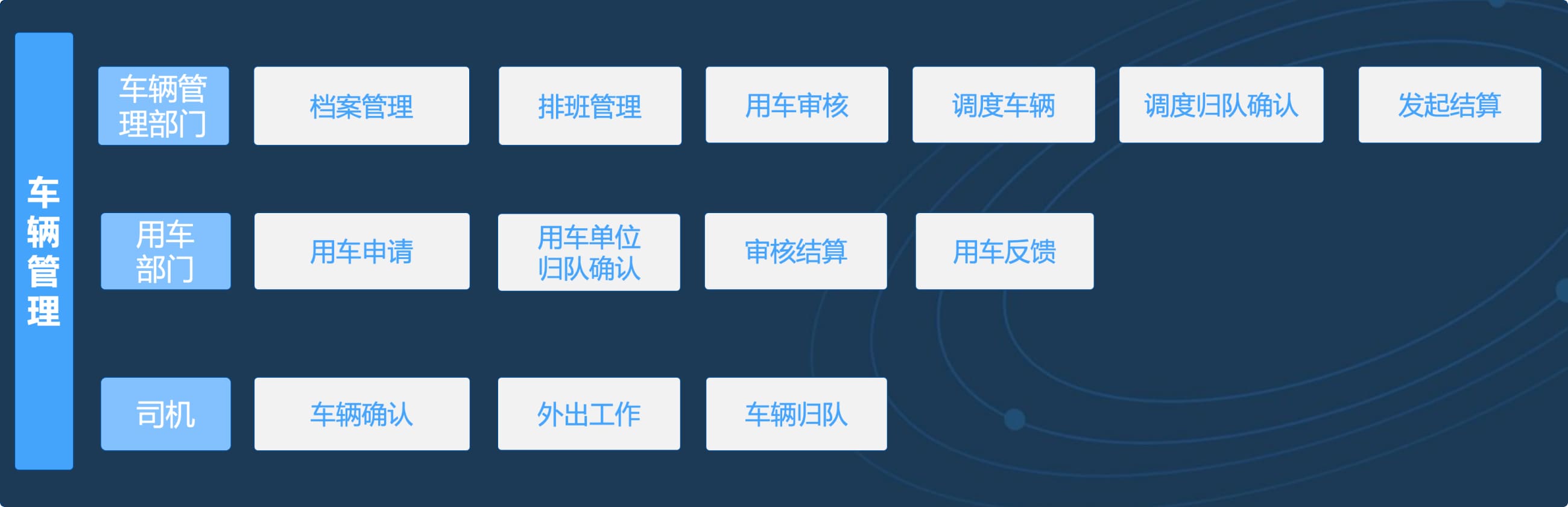 车辆管理

车辆管理部门
档案管理
排班管理
用车审核
调度车辆
调度归队确认
发起结算

用车部门
用车申请
用车单位归队确认
审核结算
用车反馈

司机
车辆确认
外出工作
车辆归队